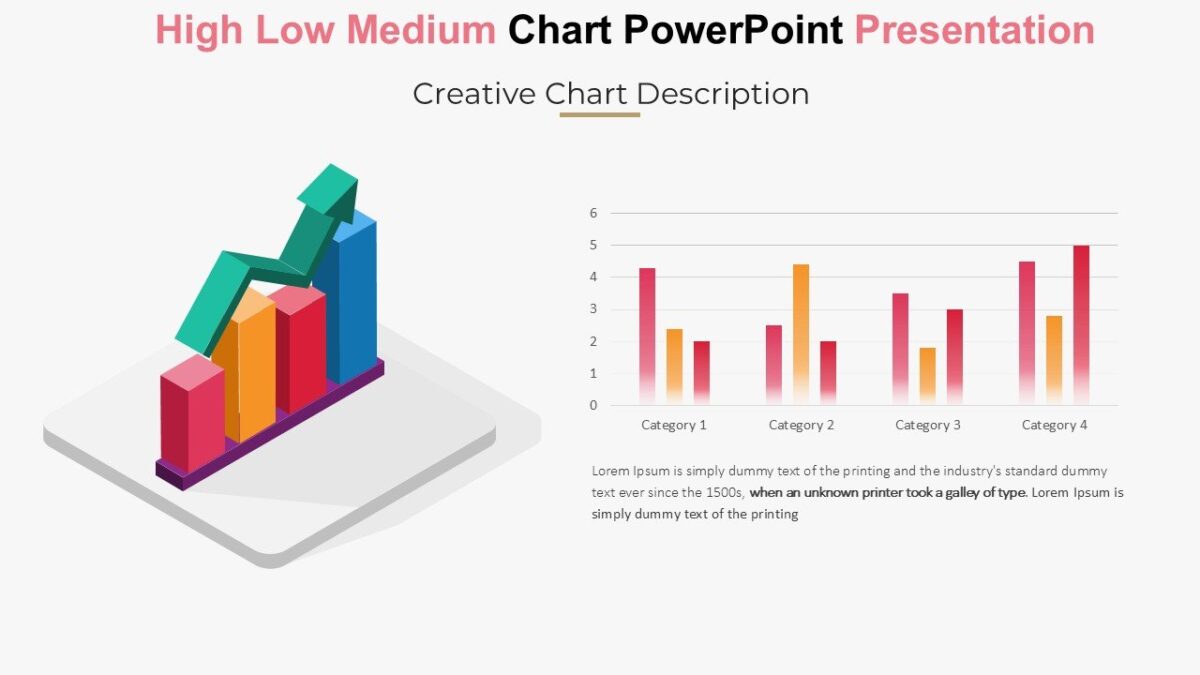 High Low Medium Chart PowerPoint Presentation

Creative Chart Description

6
5
4
3
2
1
0

Category 1
Category 2
Category 3
Category 4

Lorem Ipsum is simply dummy text of the printing and the industry's standard dummy text ever since the 1500s, when an unknown printer took a galley of type. Lorem Ipsum is simply dummy text of the printing